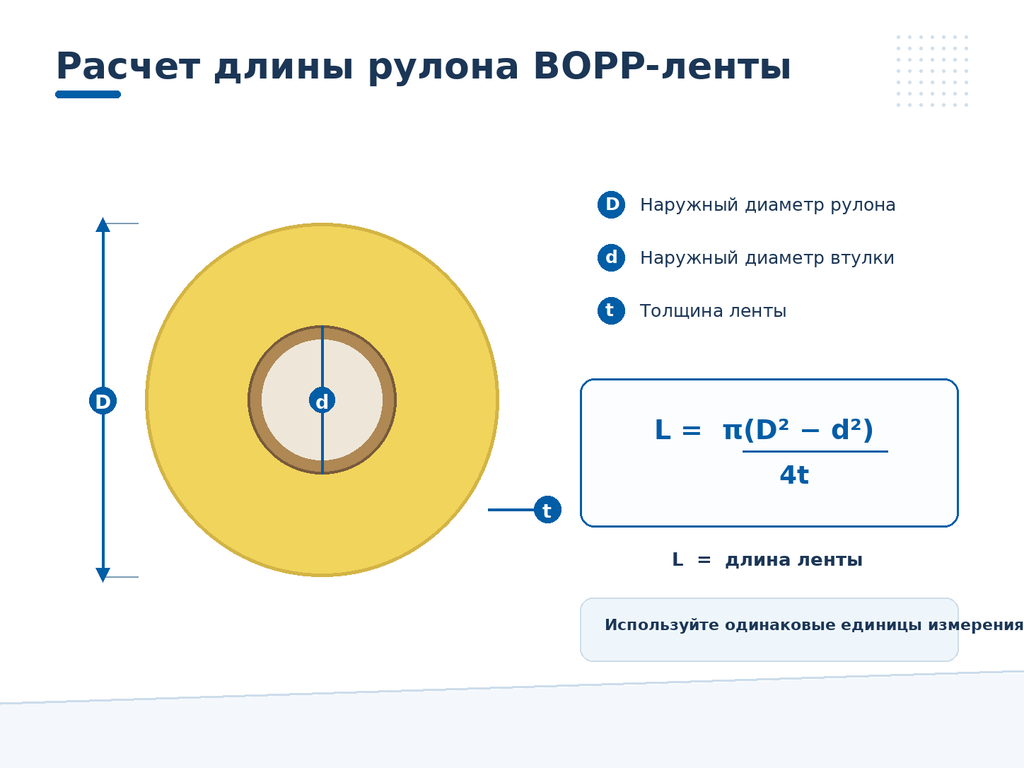 Расчет длины рулона BOPP-ленты

D

d

t

D Наружный диаметр рулона

d Наружный диаметр втулки

t Толщина ленты

$L = \frac{\pi(D^2 - d^2)}{4t}$

L = длина ленты

Используйте одинаковые единицы измерения